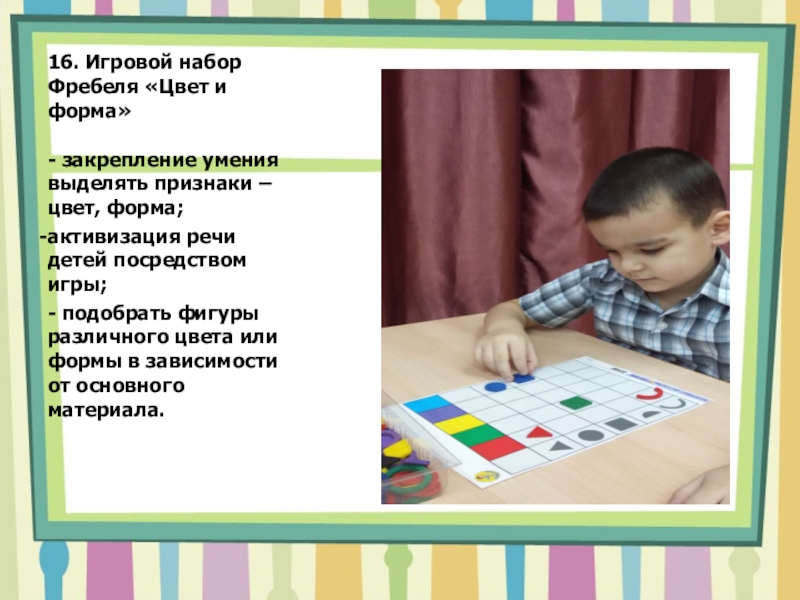 16. Игровой набор Фребеля «Цвет и форма»

- закрепление умения выделять признаки – цвет, форма;

-активизация речи детей посредством игры;

- подобрать фигуры различного цвета или формы в зависимости от основного материала.